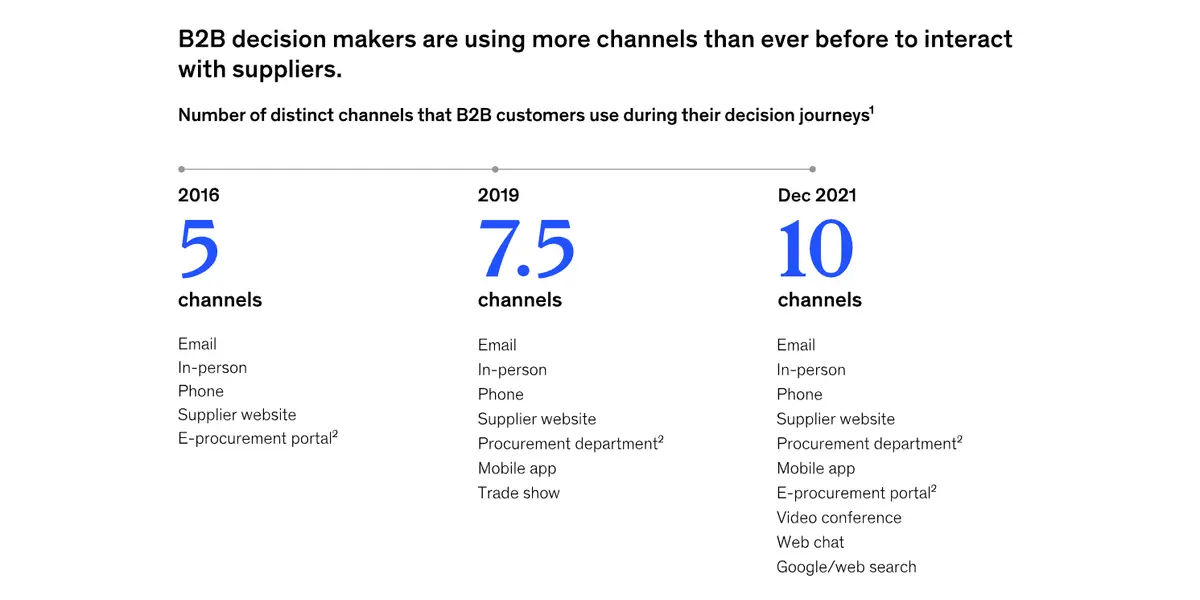 B2B decision makers are using more channels than ever before to interact with suppliers.

Number of distinct channels that B2B customers use during their decision journeys$^1$

2016
5
channels

Email
In-person
Phone
Supplier website
E-procurement portal$^2$

2019
7.5
channels

Email
In-person
Phone
Supplier website
Procurement department$^2$
Mobile app
Trade show

Dec 2021
10
channels

Email
In-person
Phone
Supplier website
Procurement department$^2$
Mobile app
E-procurement portal$^2$
Video conference
Web chat
Google/web search